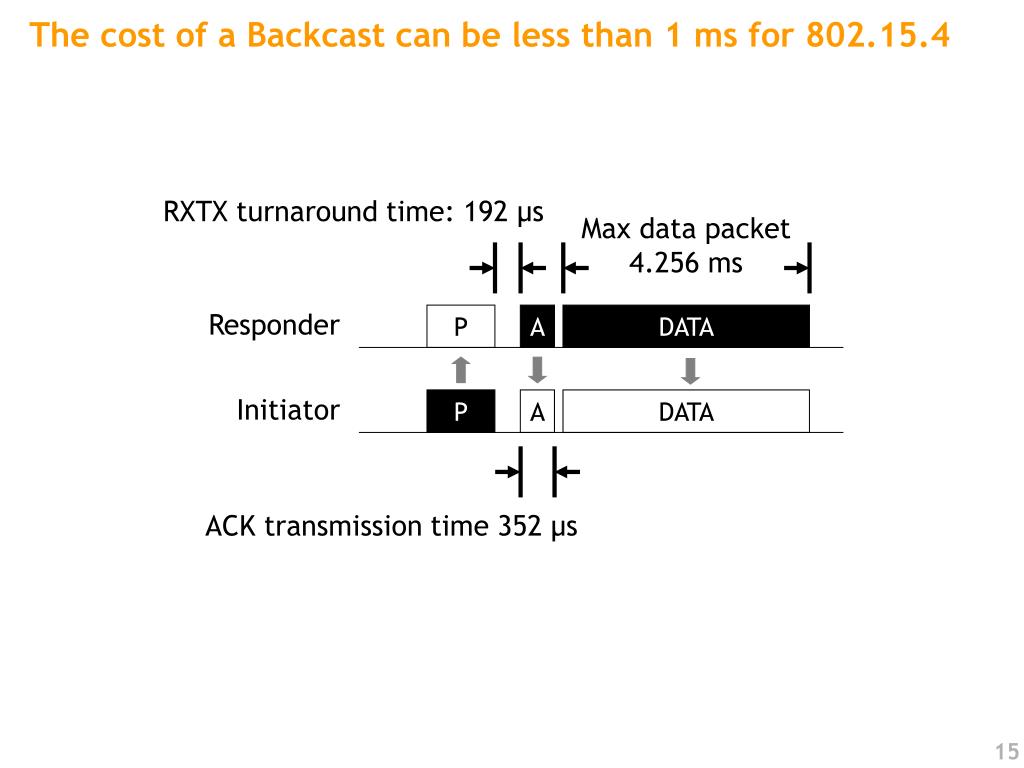 The cost of a Backcast can be less than 1 ms for 802.15.4

RXTX turnaround time: 192 μs

Max data packet 4.256 ms

Responder

P

A

DATA

Initiator

P

A

DATA

ACK transmission time 352 μs

15